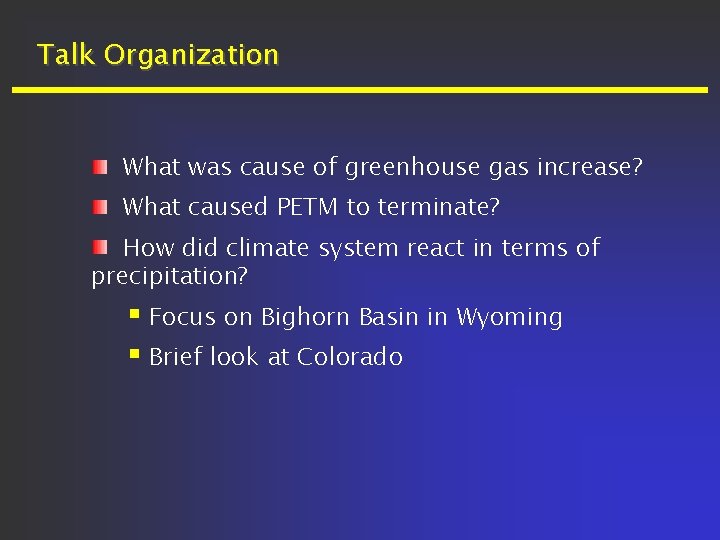 Talk Organization

What was cause of greenhouse gas increase?

What caused PETM to terminate?

How did climate system react in terms of precipitation?

Focus on Bighorn Basin in Wyoming

Brief look at Colorado